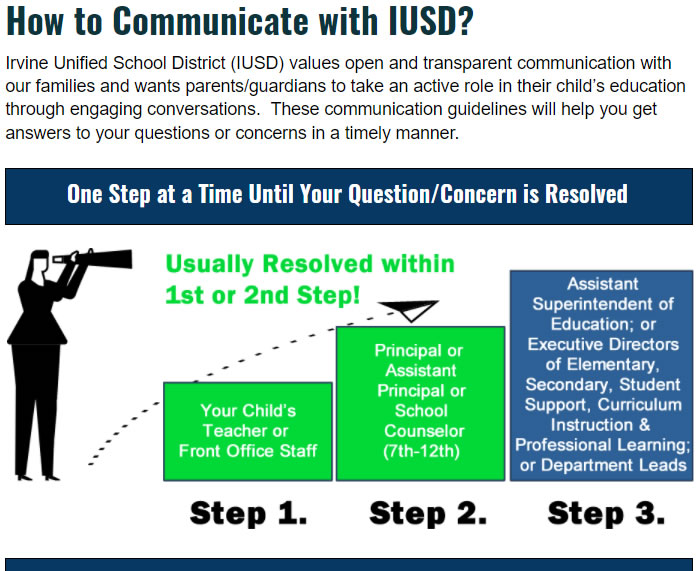 How to Communicate with IUSD?

Irvine Unified School District (IUSD) values open and transparent communication with our families and wants parents/guardians to take an active role in their child's education through engaging conversations. These communication guidelines will help you get answers to your questions or concerns in a timely manner.

One Step at a Time Until Your Question/Concern is Resolved

Usually Resolved within 1st or 2nd Step!

Your Child's Teacher or Front Office Staff

Principal or Assistant Principal or School Counselor (7th-12th)

Assistant Superintendent of Education; or Executive Directors of Elementary, Secondary, Student Support, Curriculum Instruction & Professional Learning; or Department Leads

Step 1.

Step 2.

Step 3.